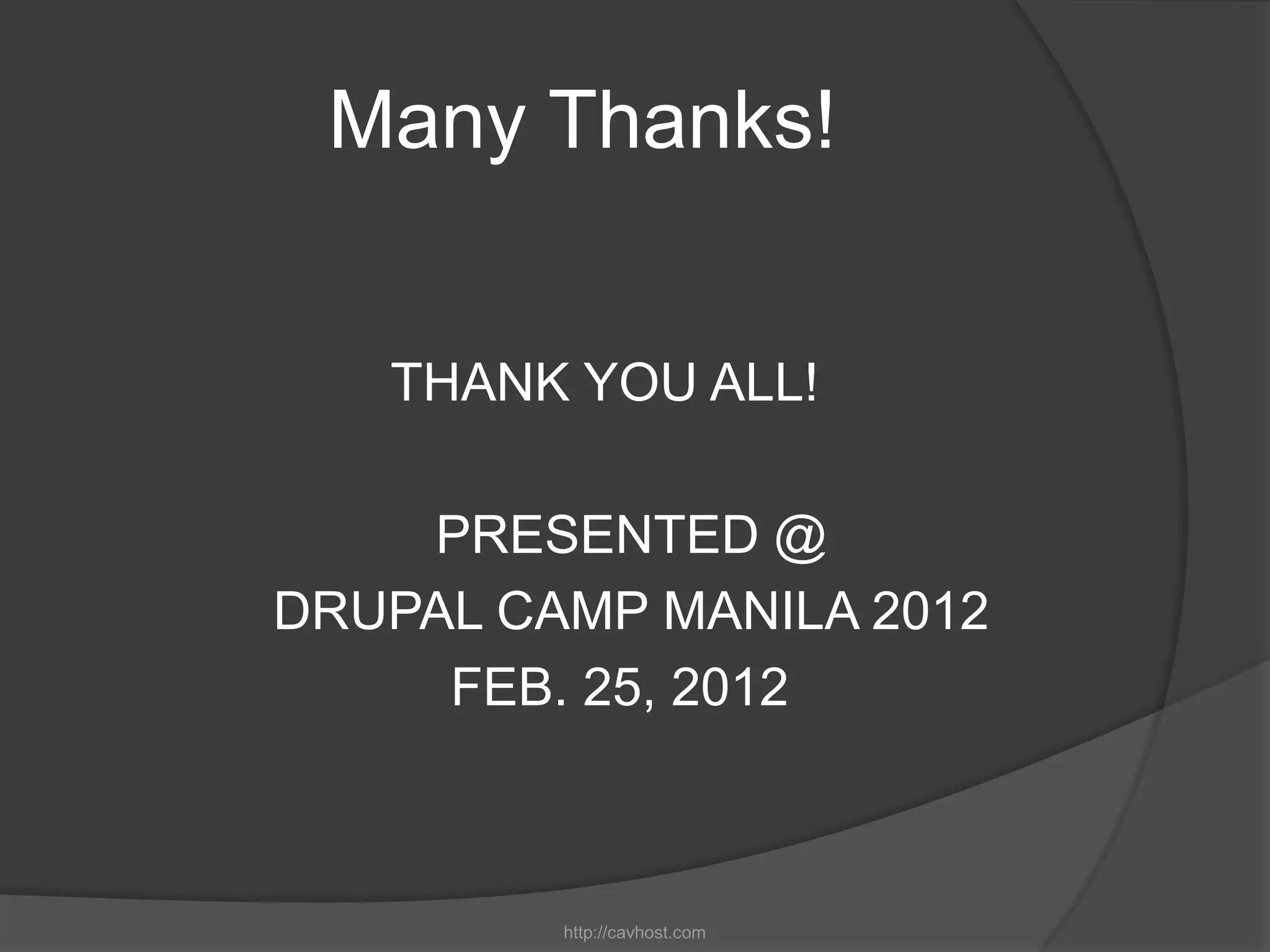 Many Thanks!

THANK YOU ALL!

PRESENTED @
DRUPAL CAMP MANILA 2012
FEB. 25, 2012

http://cavhost.com